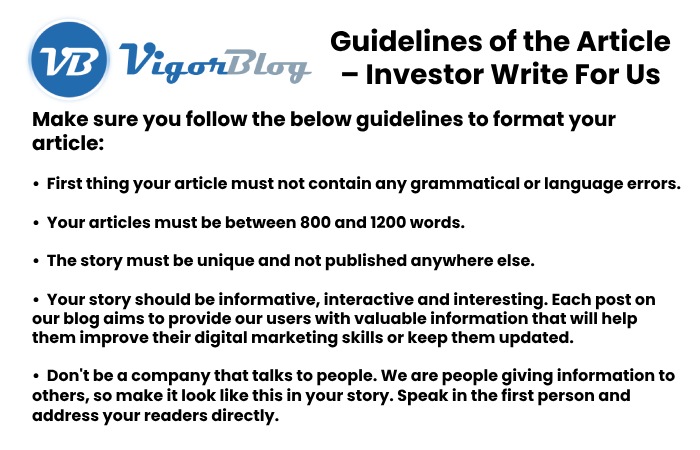 VB VigorBlog

Guidelines of the Article – Investor Write For Us

Make sure you follow the below guidelines to format your article:

• First thing your article must not contain any grammatical or language errors.

• Your articles must be between 800 and 1200 words.

• The story must be unique and not published anywhere else.

• Your story should be informative, interactive and interesting. Each post on our blog aims to provide our users with valuable information that will help them improve their digital marketing skills or keep them updated.

• Don't be a company that talks to people. We are people giving information to others, so make it look like this in your story. Speak in the first person and address your readers directly.